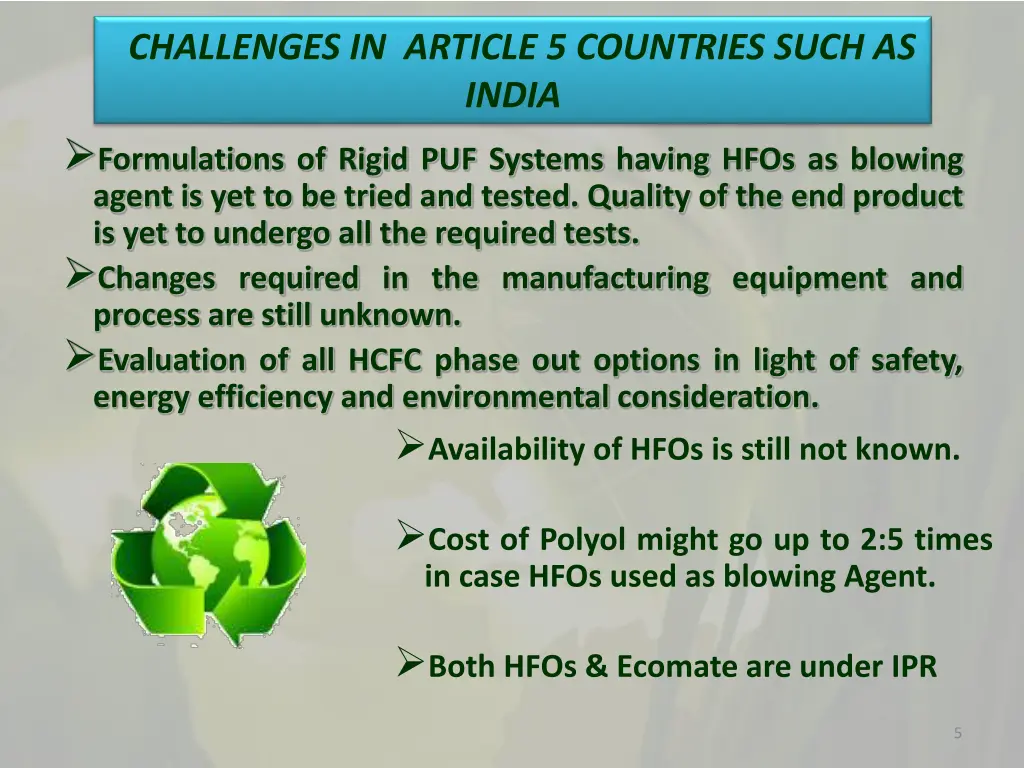 CHALLENGES IN ARTICLE 5 COUNTRIES SUCH AS INDIA

➢Formulations of Rigid PUF Systems having HFOs as blowing agent is yet to be tried and tested. Quality of the end product is yet to undergo all the required tests.

➢Changes required in the manufacturing equipment and process are still unknown.

➢Evaluation of all HCFC phase out options in light of safety, energy efficiency and environmental consideration.

➢Availability of HFOs is still not known.

➢Cost of Polyol might go up to 2:5 times in case HFOs used as blowing Agent.

➢Both HFOs & Ecomate are under IPR

5